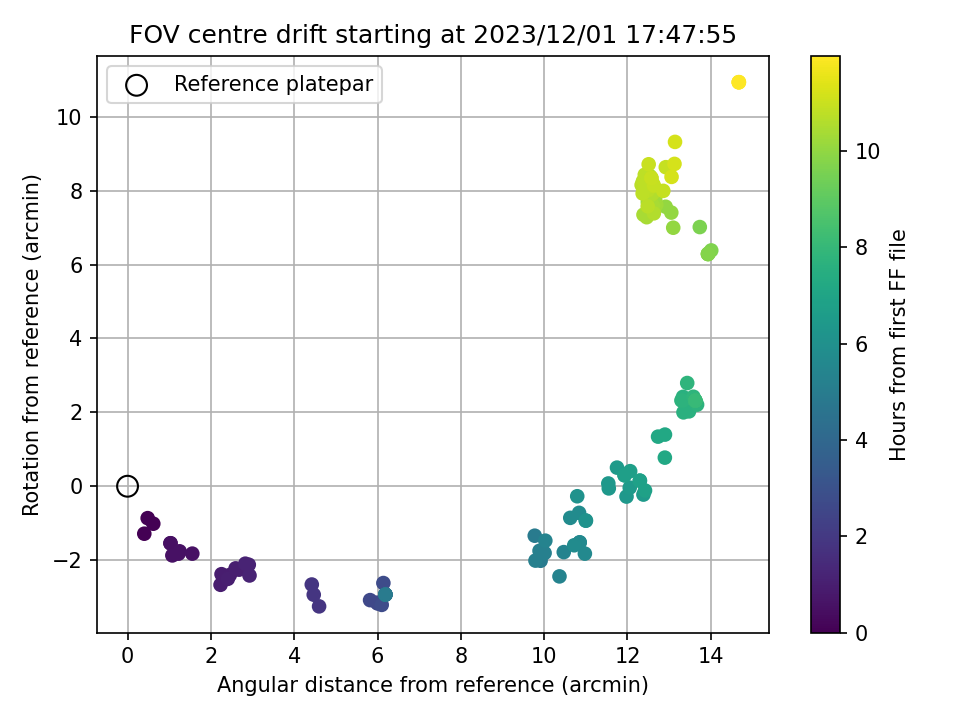 FOV centre drift starting at 2023/12/01 17:47:55

Reference platepar

Rotation from reference (arcmin)

10
8
6
4
2
0
−2

0
2
4
6
8
10
12
14

Angular distance from reference (arcmin)

Hours from first FF file

10
8
6
4
2
0